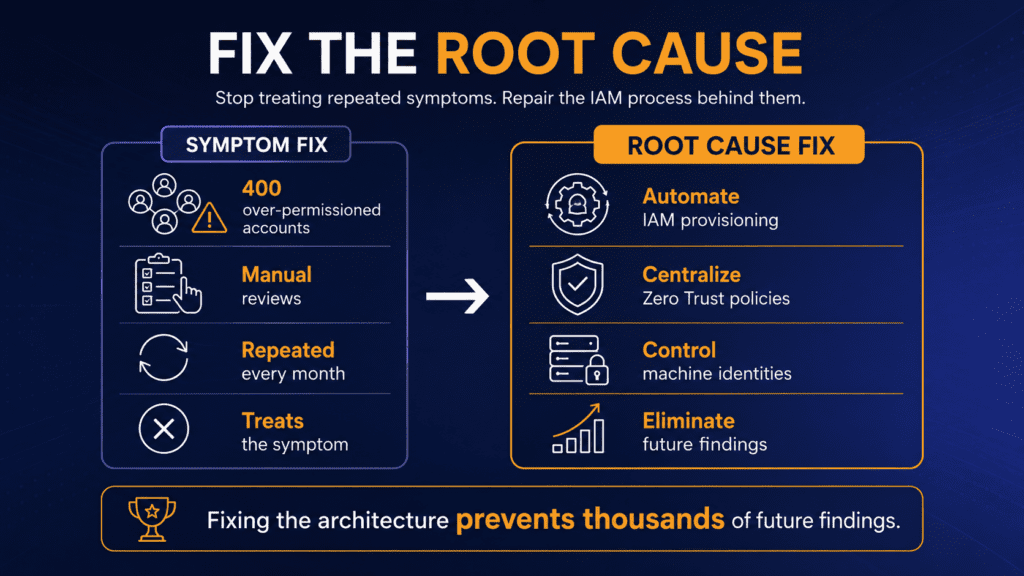 FIX THE ROOT CAUSE

Stop treating repeated symptoms. Repair the IAM process behind them.

SYMPTOM FIX

400
over-permissioned accounts

Manual
reviews

Repeated
every month

Treats
the symptom

ROOT CAUSE FIX

Automate
IAM provisioning

Centralize
Zero Trust policies

Control
machine identities

Eliminate
future findings

Fixing the architecture prevents thousands of future findings.